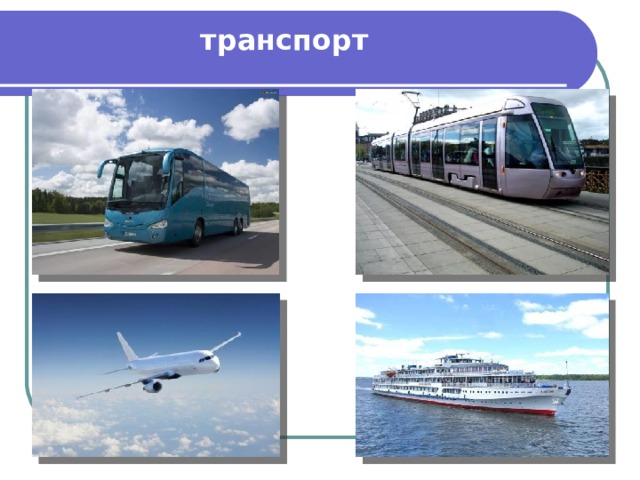 транспорт